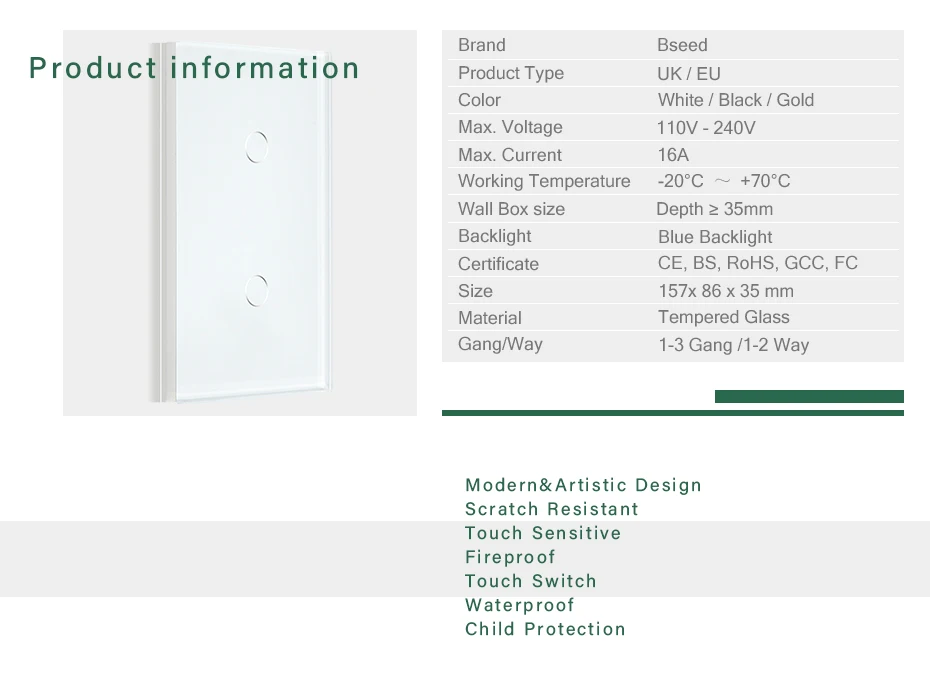 Product information

| Brand | Bseed |
|---|---|
| Product Type | UK / EU |
| Color | White / Black / Gold |
| Max. Voltage | 110V - 240V |
| Max. Current | 16A |
| Working Temperature | -20°C ～ +70°C |
| Wall Box size | Depth ≥ 35mm |
| Backlight | Blue Backlight |
| Certificate | CE, BS, RoHS, GCC, FC |
| Size | 157x 86 x 35 mm |
| Material | Tempered Glass |
| Gang/Way | 1-3 Gang /1-2 Way |

Modern&Artistic Design
Scratch Resistant
Touch Sensitive
Fireproof
Touch Switch
Waterproof
Child Protection